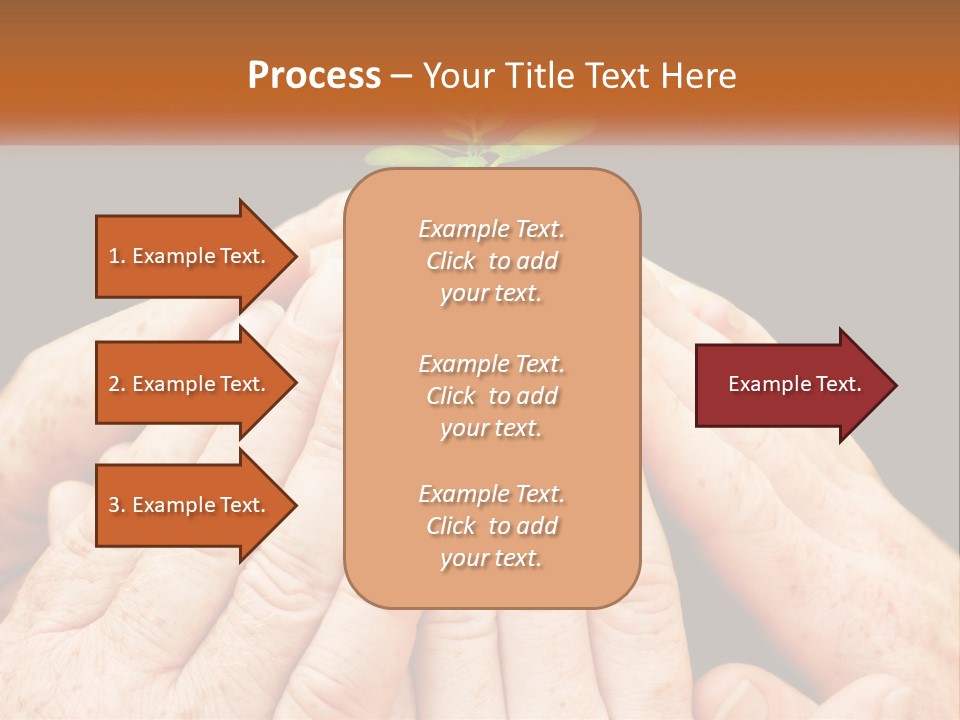 Process – Your Title Text Here

1. Example Text.

2. Example Text.

3. Example Text.

Example Text. Click to add your text.

Example Text. Click to add your text.

Example Text. Click to add your text.

Example Text.